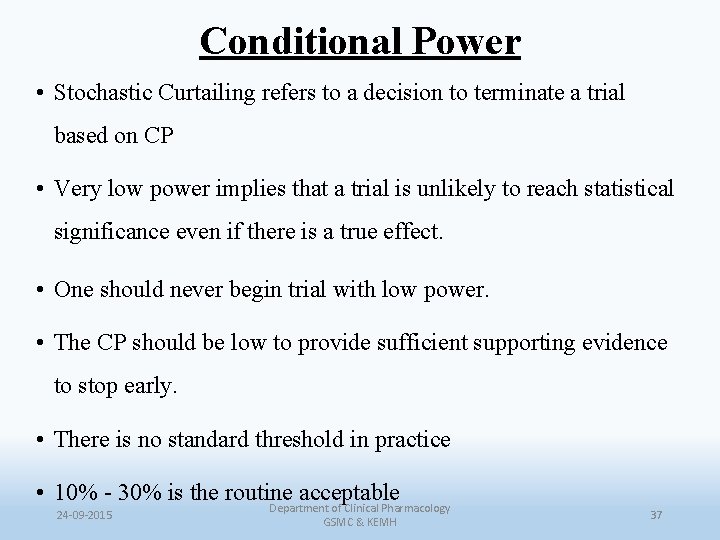 Conditional Power

• Stochastic Curtailing refers to a decision to terminate a trial based on CP

• Very low power implies that a trial is unlikely to reach statistical significance even if there is a true effect.

• One should never begin trial with low power.

• The CP should be low to provide sufficient supporting evidence to stop early.

• There is no standard threshold in practice

• 10% - 30% is the routine acceptable

24-09-2015

Department of Clinical Pharmacology
GSMC & KEMH

37